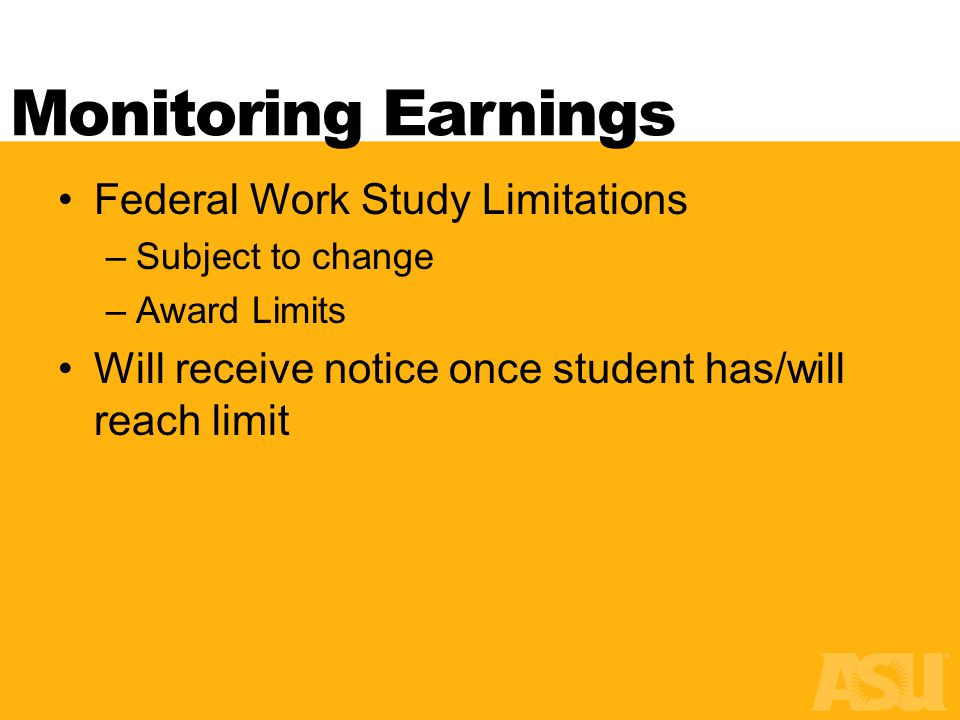 Monitoring Earnings

• Federal Work Study Limitations
– Subject to change
– Award Limits

• Will receive notice once student has/will reach limit

ASU